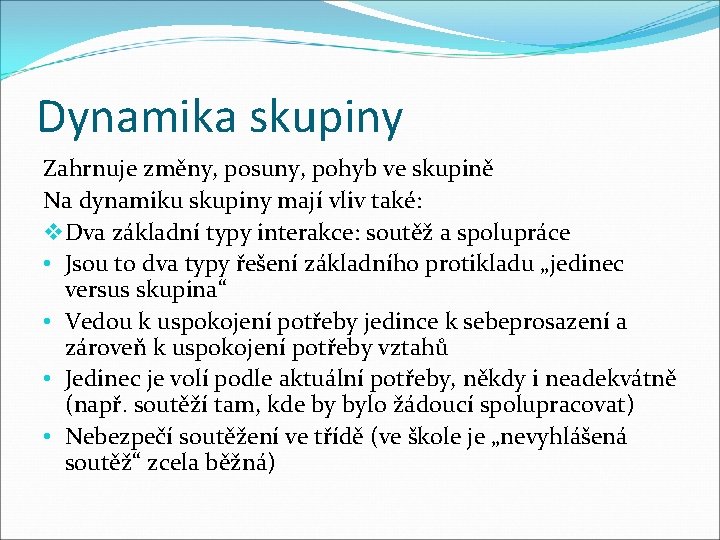 Dynamika skupiny

Zahrnuje změny, posuny, pohyb ve skupině

Na dynamiku skupiny mají vliv také:

❖ Dva základní typy interakce: soutěž a spolupráce

• Jsou to dva typy řešení základního protikladu „jedinec versus skupina“

• Vedou k uspokojení potřeby jedince k sebeprosazení a zároveň k uspokojení potřeby vztahů

• Jedinec je volí podle aktuální potřeby, někdy i neadekvátně (např. soutěží tam, kde by bylo žádoucí spolupracovat)

• Nebezpečí soutěžení ve třídě (ve škole je „nevyhlášená soutěž“ zcela běžná)